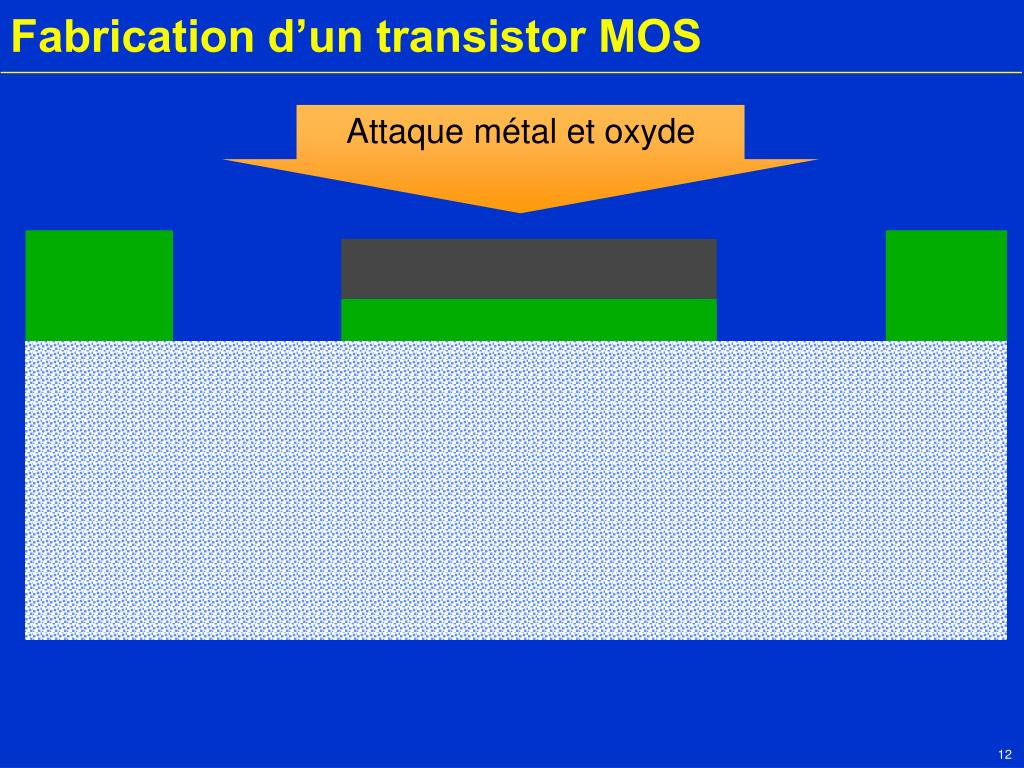 Fabrication d’un transistor MOS

Attaque métal et oxyde

12